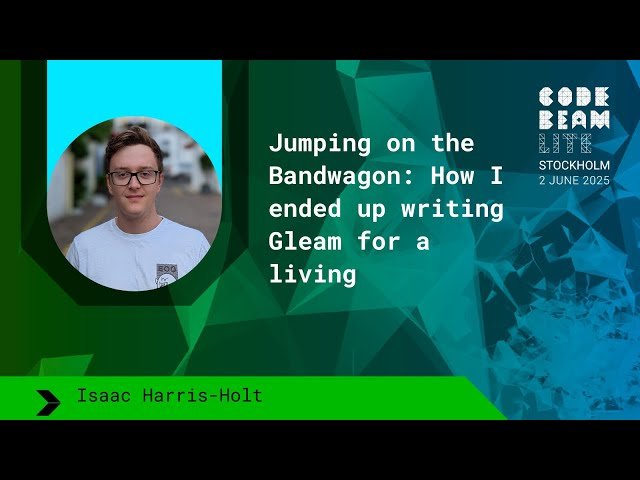 CODE BEAM LITE
STOCKHOLM
2 JUNE 2025

Jumping on the Bandwagon: How I ended up writing Gleam for a living

Isaac Harris-Holt